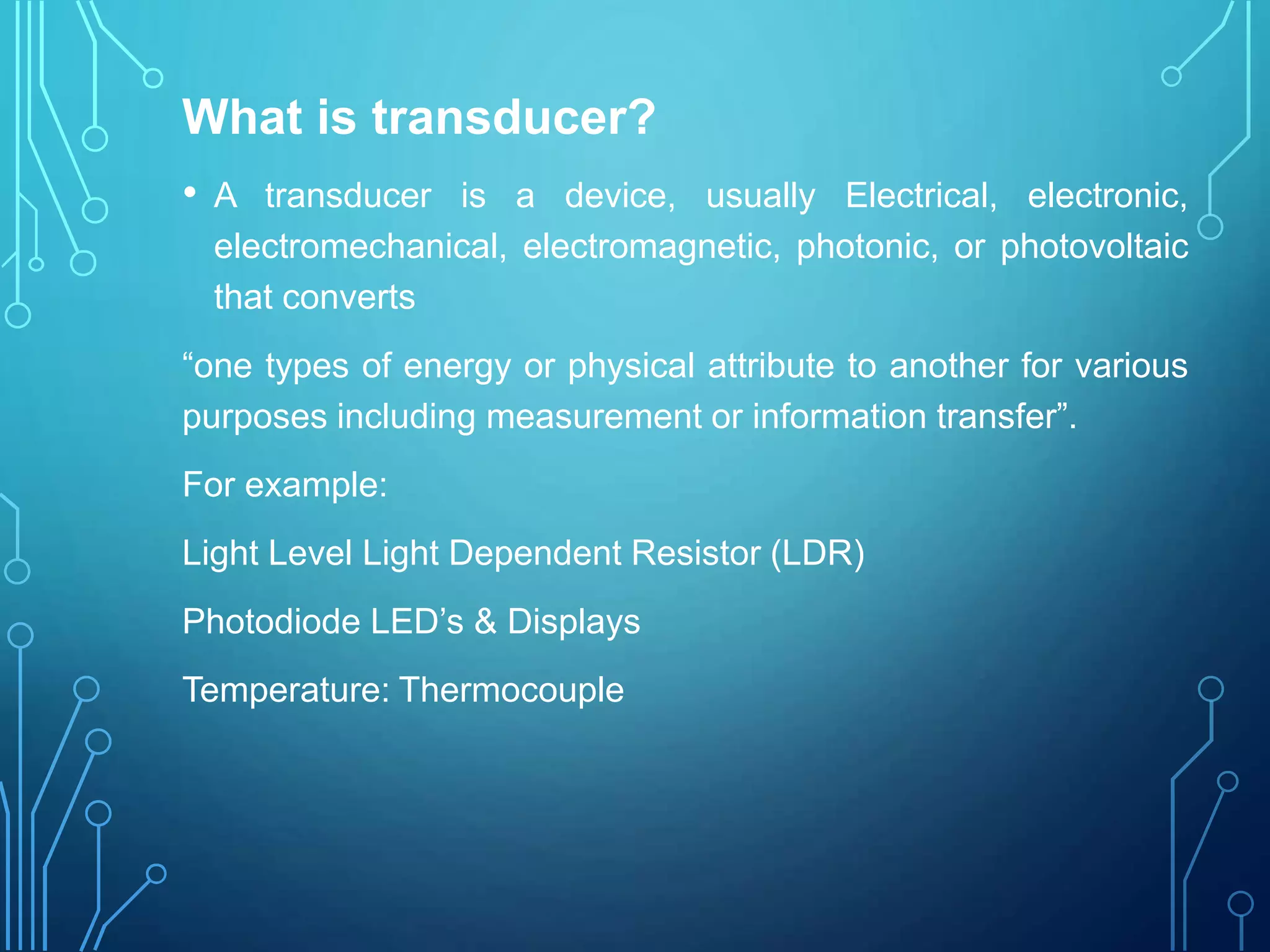 What is transducer?

• A transducer is a device, usually Electrical, electronic, electromechanical, electromagnetic, photonic, or photovoltaic that converts

“one types of energy or physical attribute to another for various purposes including measurement or information transfer”.

For example:

Light Level Light Dependent Resistor (LDR)

Photodiode LED’s & Displays

Temperature: Thermocouple